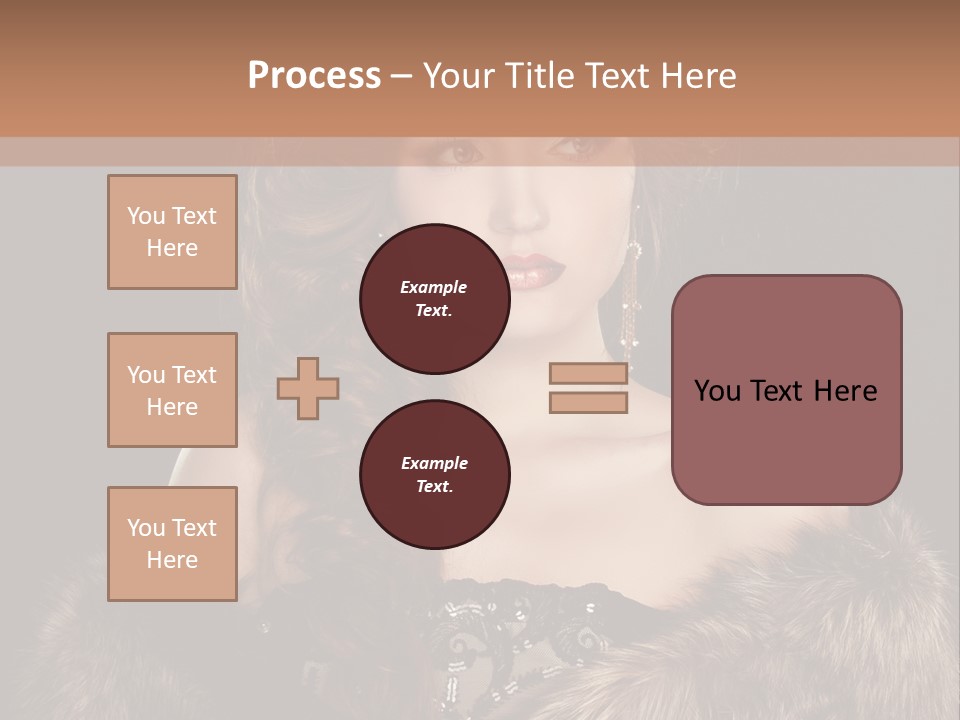 Process – Your Title Text Here

You Text Here

You Text Here

You Text Here

Example Text.

Example Text.

You Text Here